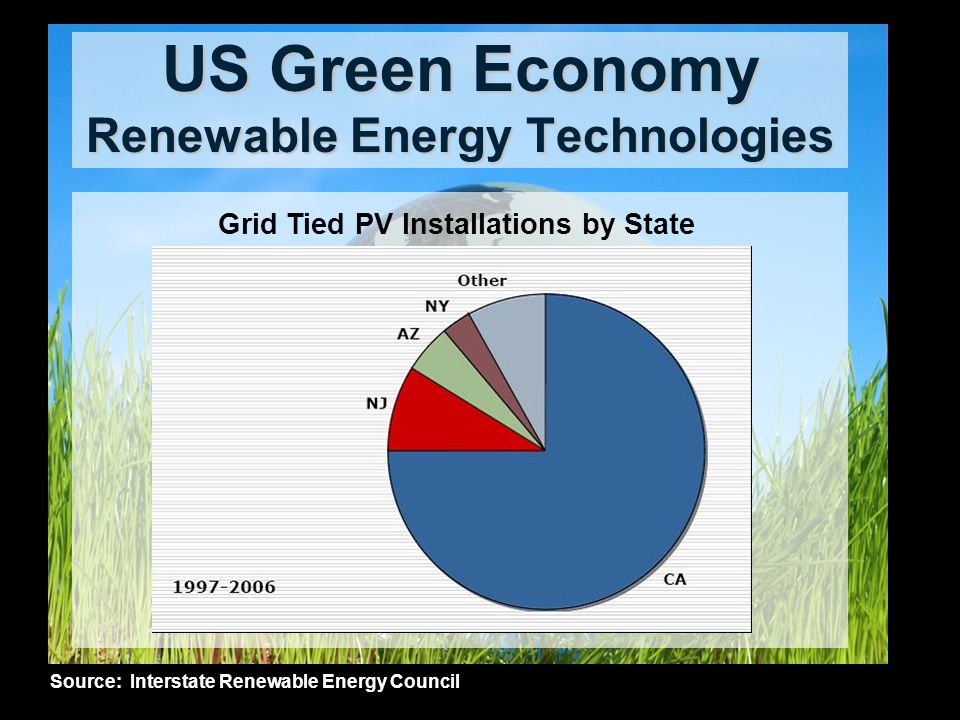 US Green Economy
Renewable Energy Technologies

Grid Tied PV Installations by State

Other
NY
AZ
NJ
CA
1997-2006

Source: Interstate Renewable Energy Council